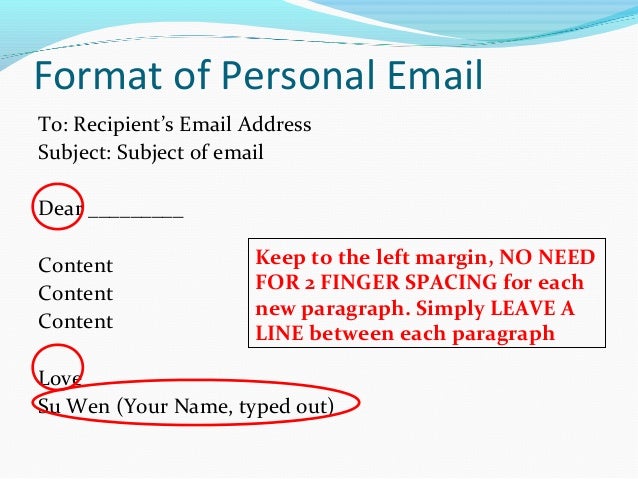 Format of Personal Email

To: Recipient's Email Address
Subject: Subject of email

Dear _________

Content
Content
Content

Keep to the left margin, NO NEED FOR 2 FINGER SPACING for each new paragraph. Simply LEAVE A LINE between each paragraph

Love
Su Wen (Your Name, typed out)